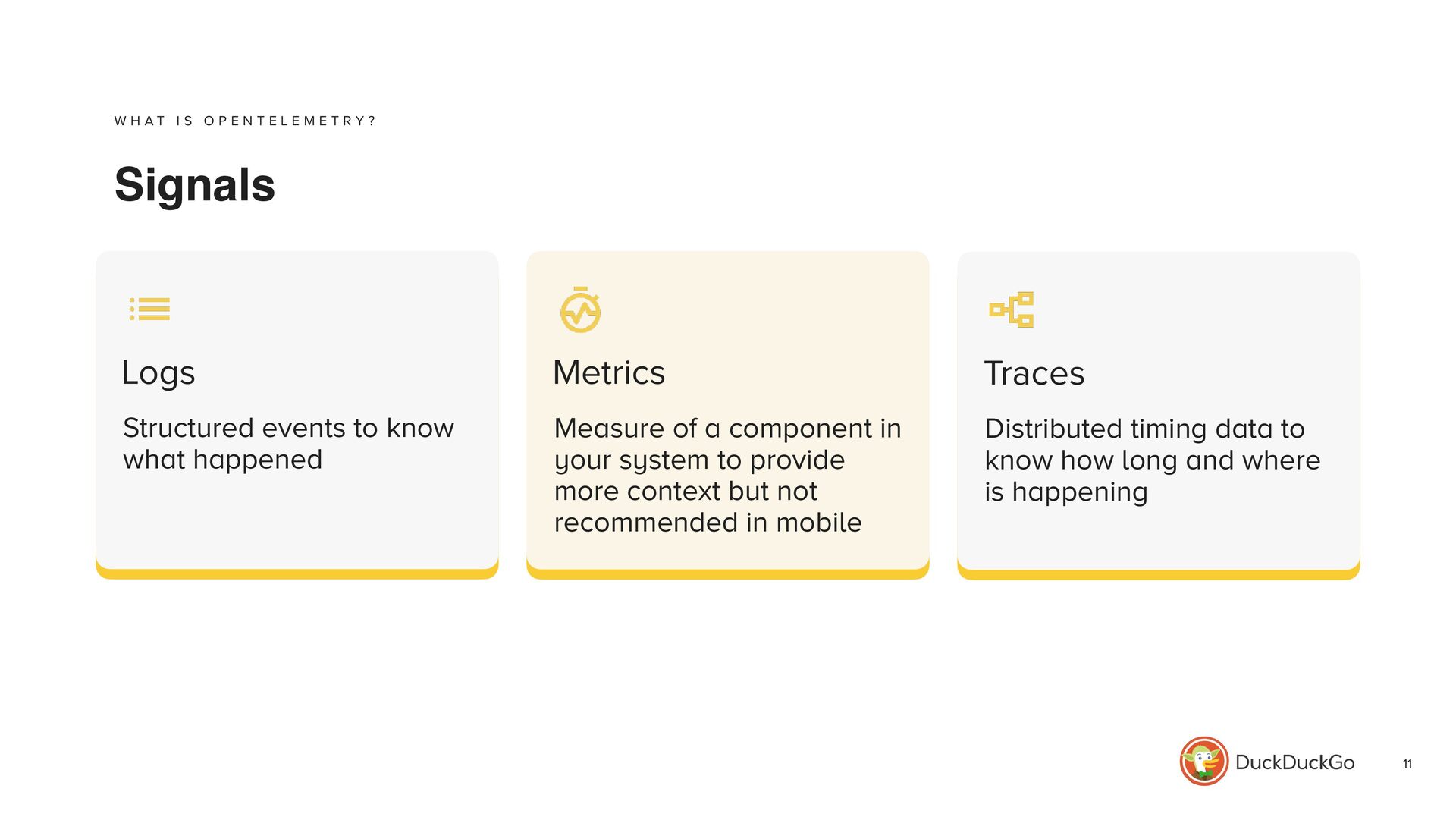 WHAT IS OPENTELEMETRY?

Signals

Logs

Structured events to know what happened

Metrics

Measure of a component in your system to provide more context but not recommended in mobile

Traces

Distributed timing data to know how long and where is happening

DuckDuckGo

11